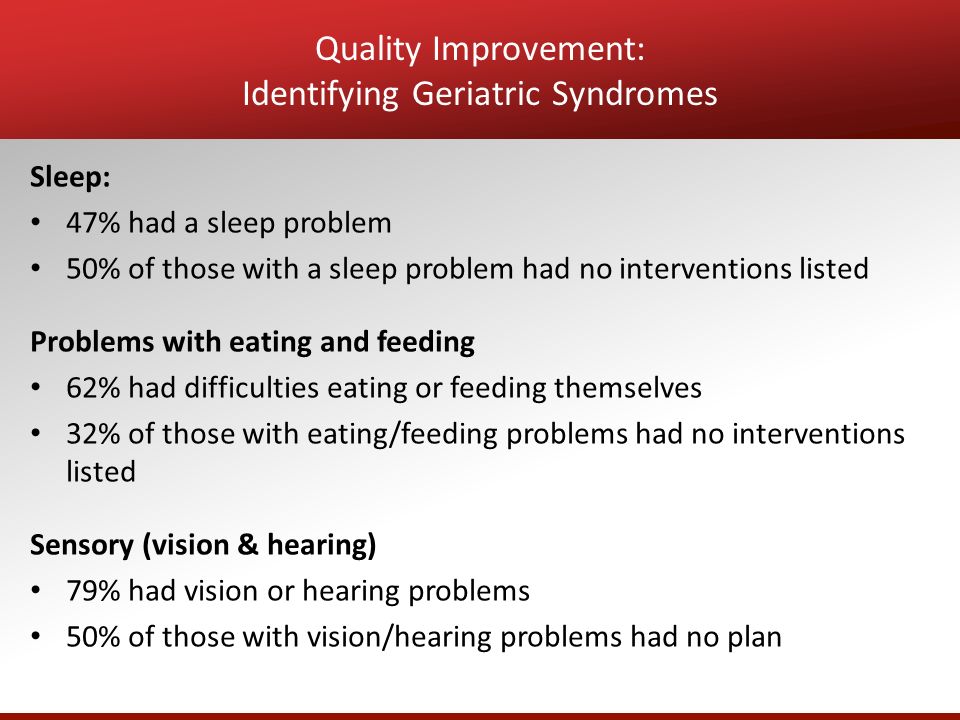 Quality Improvement:
Identifying Geriatric Syndromes

Sleep:
• 47% had a sleep problem
• 50% of those with a sleep problem had no interventions listed

Problems with eating and feeding
• 62% had difficulties eating or feeding themselves
• 32% of those with eating/feeding problems had no interventions listed

Sensory (vision & hearing)
• 79% had vision or hearing problems
• 50% of those with vision/hearing problems had no plan